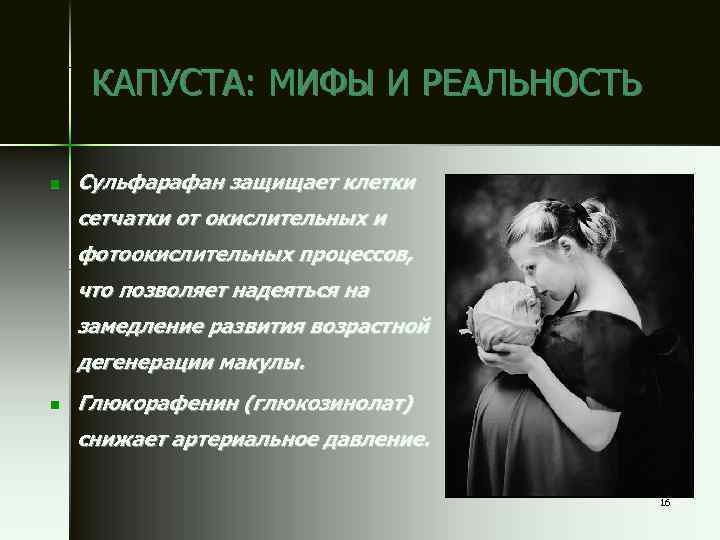 КАПУСТА: МИФЫ И РЕАЛЬНОСТЬ

Сульфарафан защищает клетки сетчатки от окислительных и фотоокислительных процессов, что позволяет надеяться на замедление развития возрастной дегенерации макулы.

Глюкорафенин (глюкозинолат) снижает артериальное давление.

16